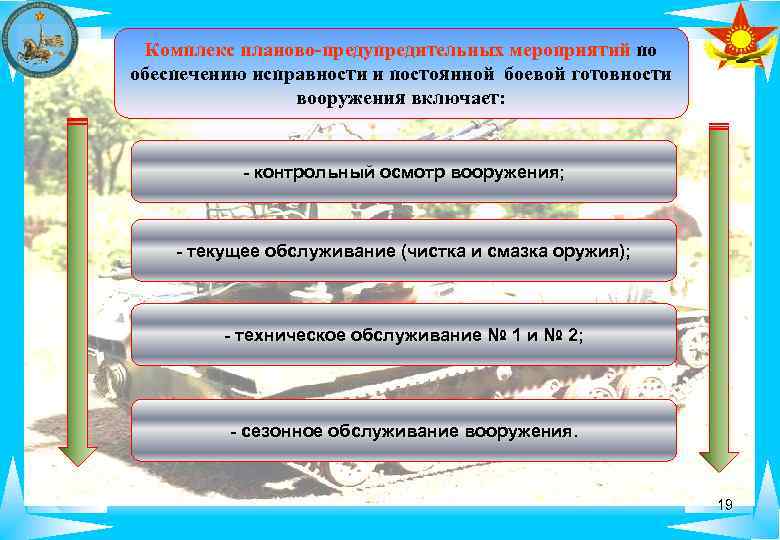 Комплекс планово-предупредительных мероприятий по обеспечению исправности и постоянной боевой готовности вооружения включает:

- контрольный осмотр вооружения;

- текущее обслуживание (чистка и смазка оружия);

- техническое обслуживание № 1 и № 2;

- сезонное обслуживание вооружения.

19